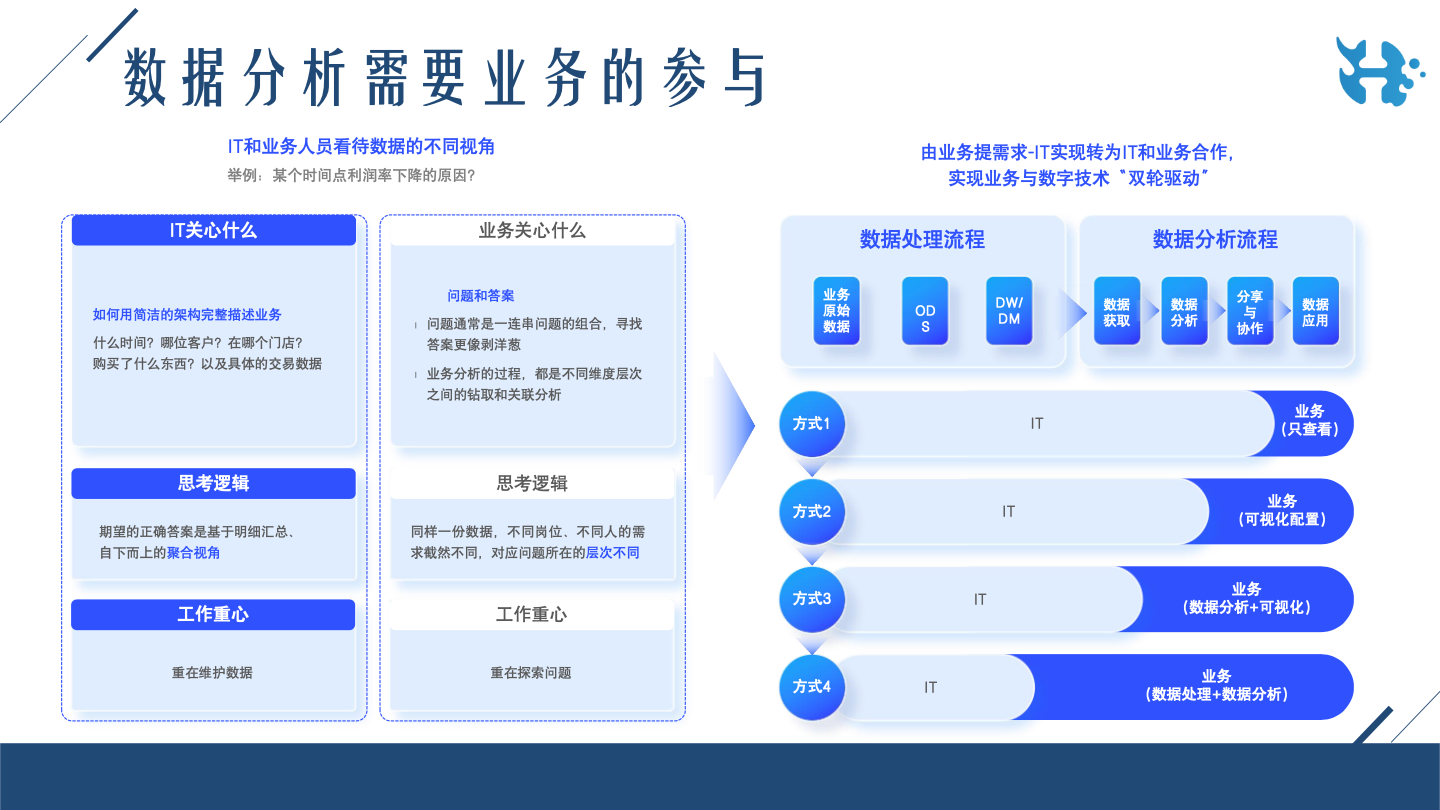 数据分析需要业务的参与

IT和业务人员看待数据的不同视角

举例：某个时间点利润率下降的原因？

IT关心什么

如何用简洁的架构完整描述业务

什么时间？哪位客户？在哪个门店？购买了什么东西？以及具体的交易数据

思考逻辑

期望的正确答案是基于明细汇总、自下而上的聚合视角

工作重心

重在维护数据

业务关心什么

问题和答案

问题通常是一连串问题的组合，寻找答案更像剥洋葱

业务分析的过程，都是不同维度层次之间的钻取和关联分析

思考逻辑

同样一份数据，不同岗位、不同人的需求截然不同，对应问题所在的层次不同

工作重心

重在探索问题

由业务提需求-IT实现转为IT和业务合作，实现业务与数字技术“双轮驱动”

数据处理流程

业务原始数据

ODS

DW/DM

数据分析流程

数据获取

数据分析

分享与协作

数据应用

方式1 IT 业务（只查看）

方式2 IT 业务（可视化配置）

方式3 IT 业务（数据分析+可视化）

方式4 IT 业务（数据处理+数据分析）